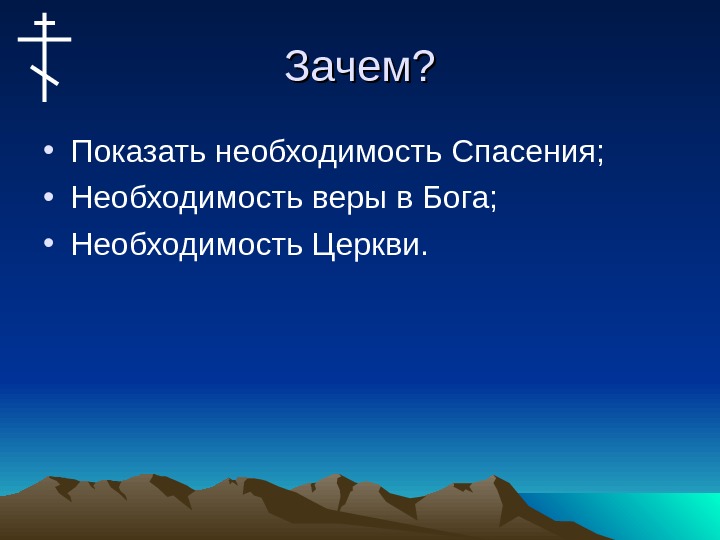 Зачем?

• Показать необходимость Спасения;
• Необходимость веры в Бога;
• Необходимость Церкви.